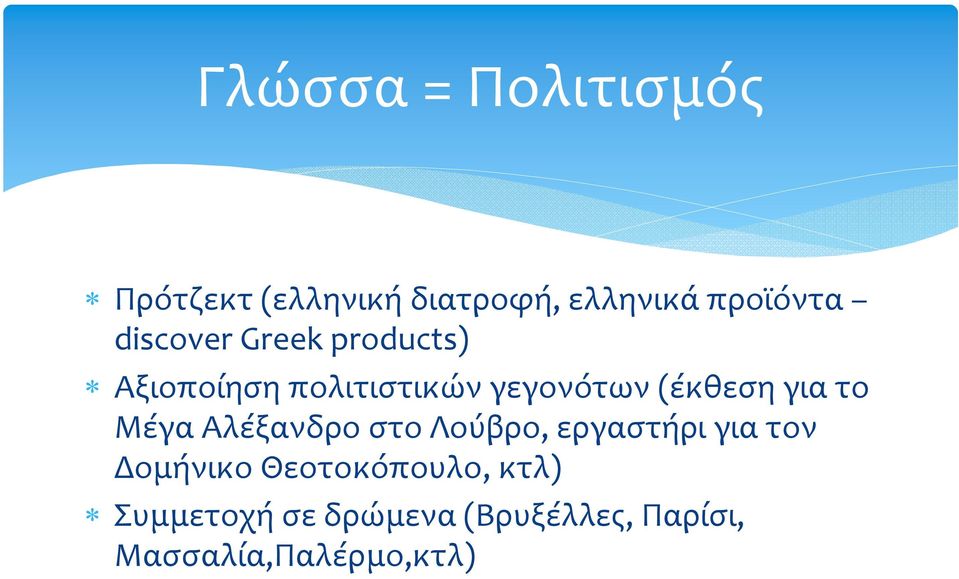 Γλώσσα = Πολιτισμός

* Πρότζεκτ (ελληνική διατροφή, ελληνικά προϊόντα – discover Greek products)
* Αξιοποίηση πολιτιστικών γεγονότων (έκθεση για το Μέγα Αλέξανδρο στο Λούβρο, εργαστήρι για τον Δομήνικο Θεοτοκόπουλο, κτλ)
* Συμμετοχή σε δρώμενα (Βρυξέλλες, Παρίσι, Μασσαλία,Παλέρμο,κτλ)